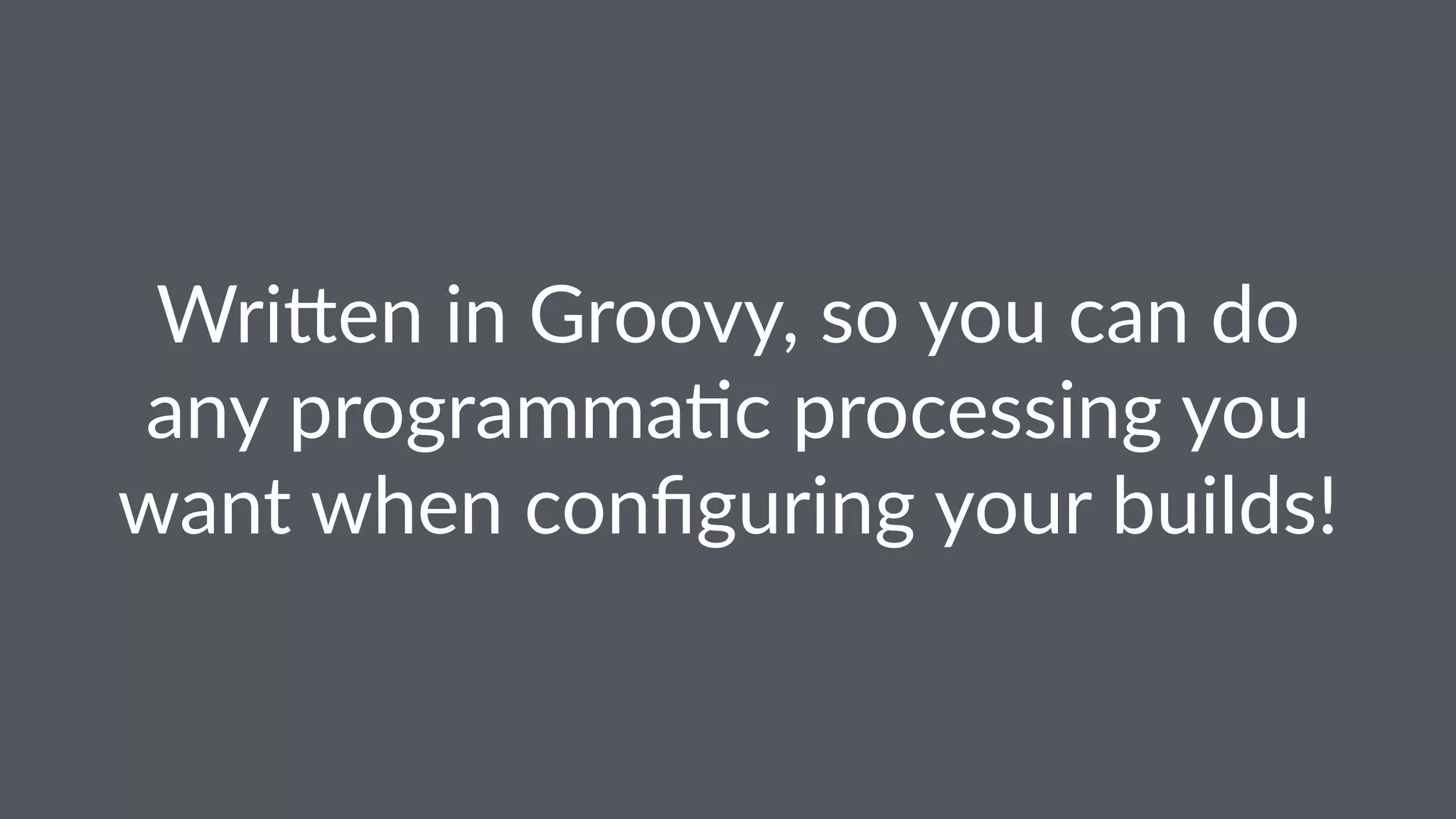 Written in Groovy, so you can do any programmatic processing you want when configuring your builds!